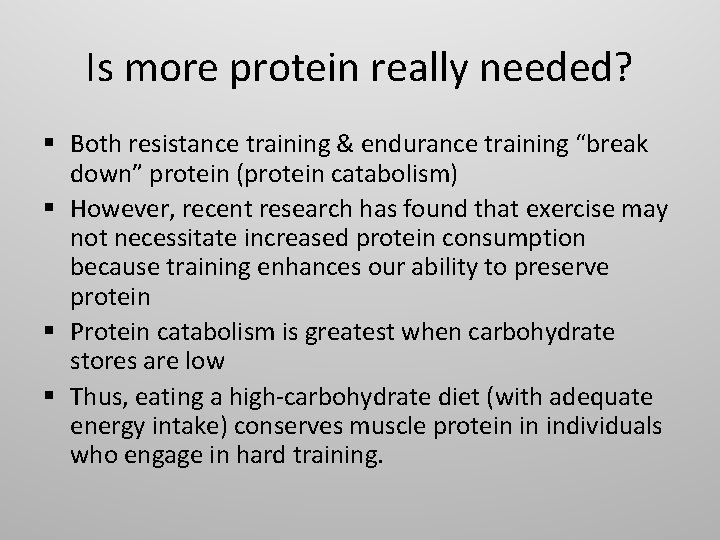 Is more protein really needed?

▪ Both resistance training & endurance training “break down” protein (protein catabolism)

▪ However, recent research has found that exercise may not necessitate increased protein consumption because training enhances our ability to preserve protein

▪ Protein catabolism is greatest when carbohydrate stores are low

▪ Thus, eating a high-carbohydrate diet (with adequate energy intake) conserves muscle protein in individuals who engage in hard training.